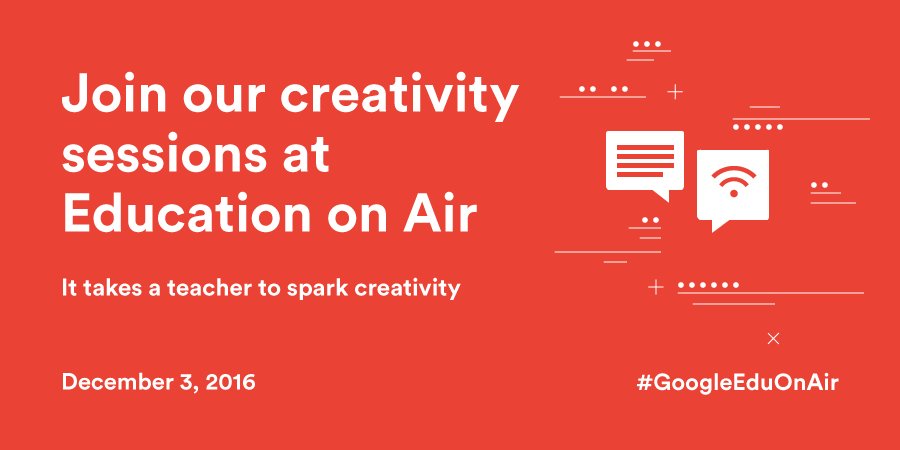 Join our creativity sessions at Education on Air

It takes a teacher to spark creativity

December 3, 2016

#GoogleEduOnAir